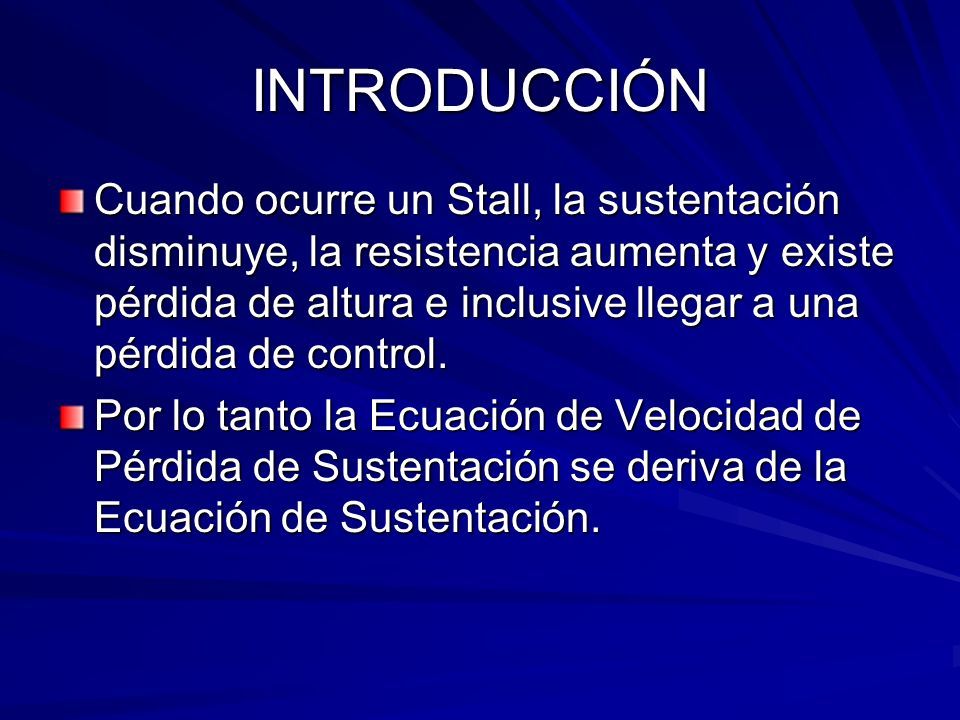 INTRODUCCIÓN

Cuando ocurre un Stall, la sustentación disminuye, la resistencia aumenta y existe pérdida de altura e inclusive llegar a una pérdida de control.

Por lo tanto la Ecuación de Velocidad de Pérdida de Sustentación se deriva de la Ecuación de Sustentación.